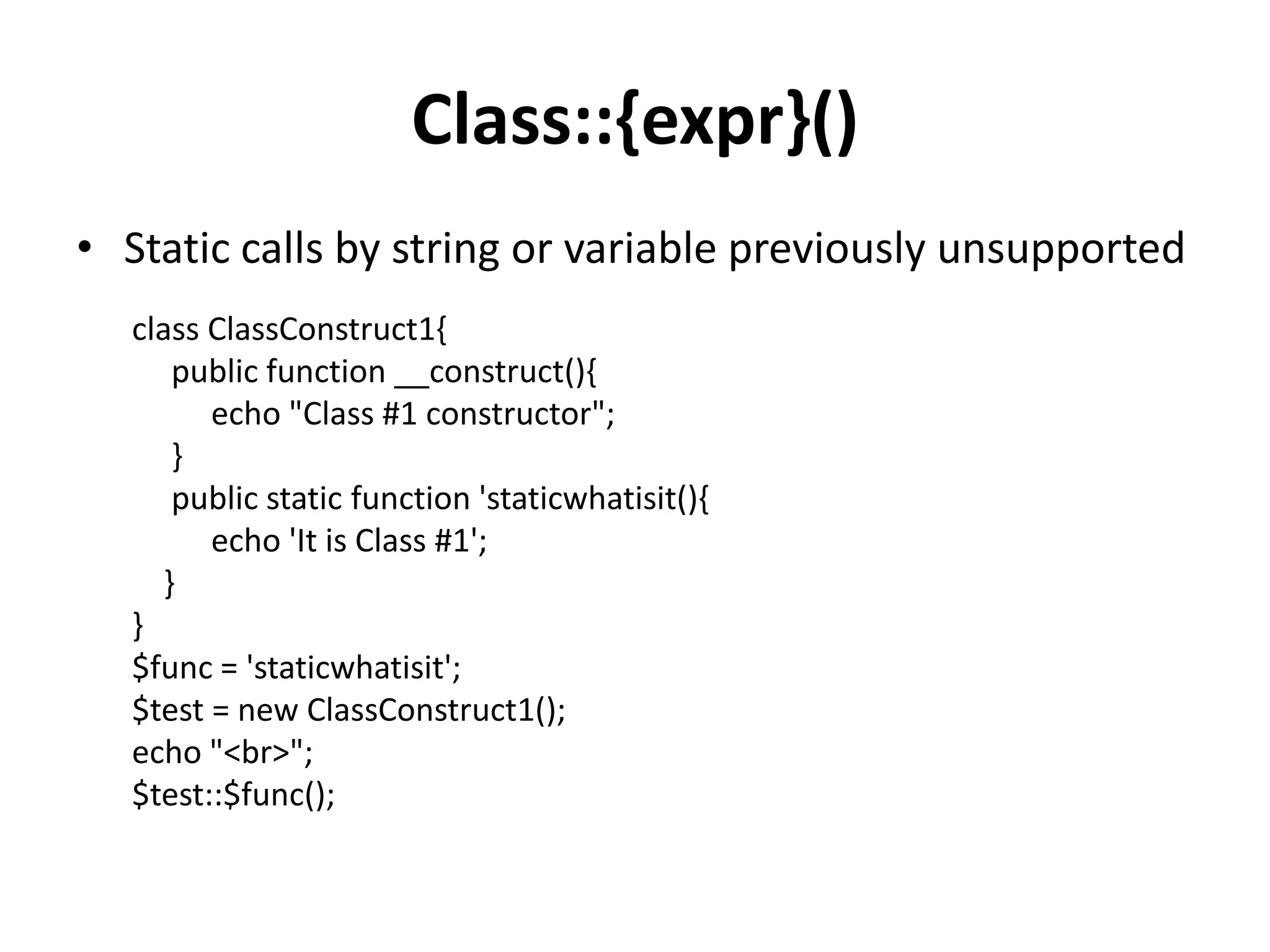 Class::{expr}()

• Static calls by string or variable previously unsupported

class ClassConstruct1{
    public function __construct(){
        echo "Class #1 constructor";
    }
    public static function 'staticwhatisit(){
        echo 'It is Class #1';
    }
}
$func = 'staticwhatisit';
$test = new ClassConstruct1();
echo "<br>";
$test::$func();